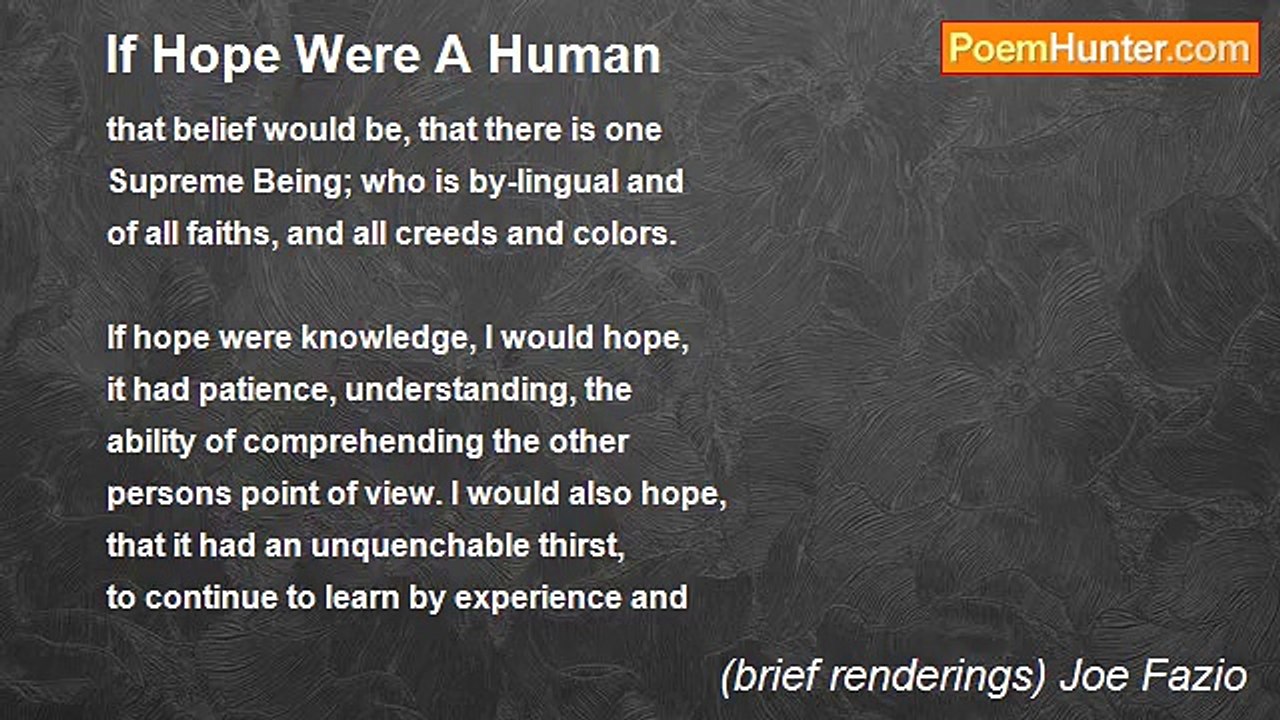 If Hope Were A Human

PoemHunter.com

that belief would be, that there is one
Supreme Being; who is by-lingual and
of all faiths, and all creeds and colors.

If hope were knowledge, I would hope,
it had patience, understanding, the
ability of comprehending the other
persons point of view. I would also hope,
that it had an unquenchable thirst,
to continue to learn by experience and

(brief renderings) Joe Fazio